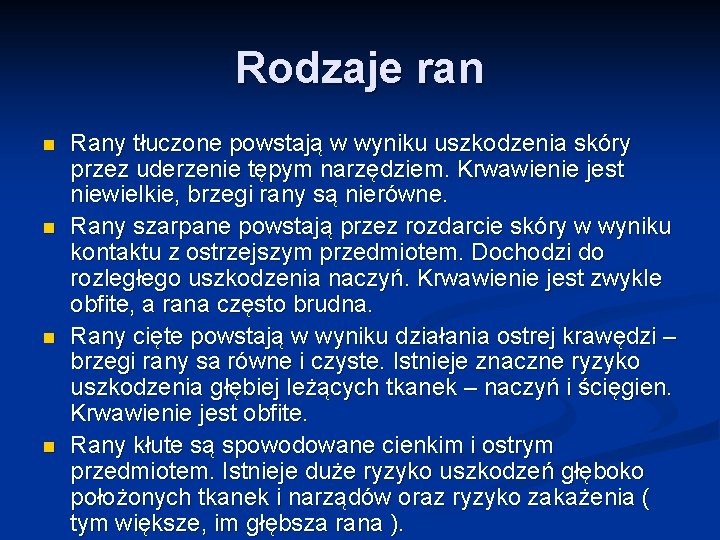 Rodzaje ran

- Rany tłuczone powstają w wyniku uszkodzenia skóry przez uderzenie tępym narzędziem. Krwawienie jest niewielkie, brzegi rany są nierówne.
- Rany szarpane powstają przez rozdarcie skóry w wyniku kontaktu z ostrzejszym przedmiotem. Dochodzi do rozległego uszkodzenia naczyń. Krwawienie jest zwykle obfite, a rana często brudna.
- Rany cięte powstają w wyniku działania ostrej krawędzi – brzegi rany sa równe i czyste. Istnieje znaczne ryzyko uszkodzenia głębiej leżących tkanek – naczyń i ścięgien. Krwawienie jest obfite.
- Rany kłute są spowodowane cienkim i ostrym przedmiotem. Istnieje duże ryzyko uszkodzeń głęboko położonych tkanek i narządów oraz ryzyko zakażenia ( tym większe, im głębsza rana ).